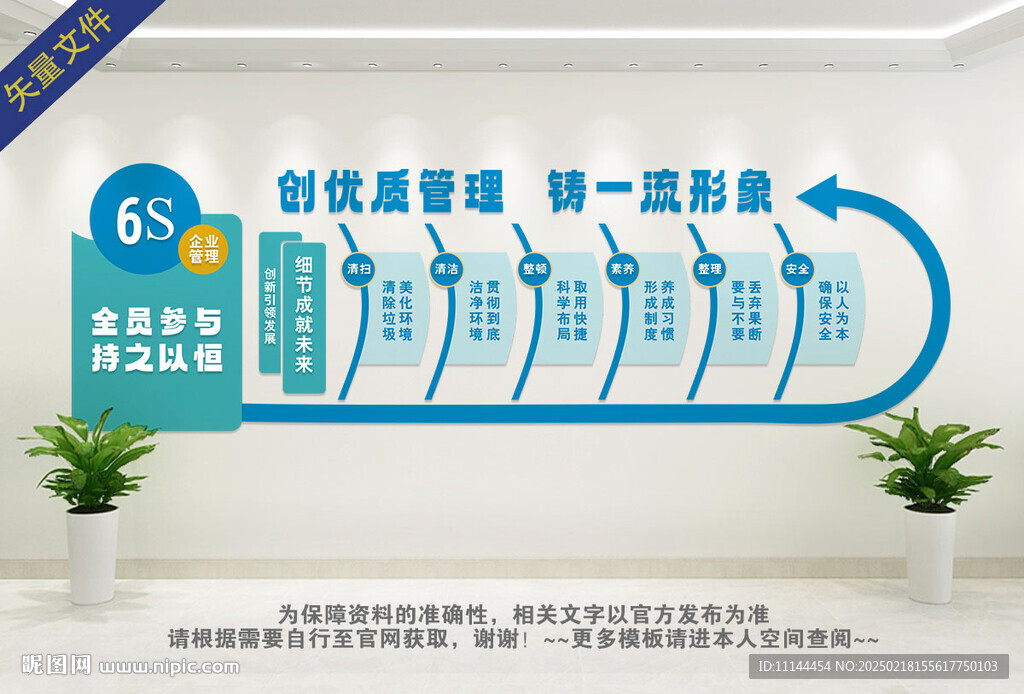 矢量文件

创优质管理 铸一流形象

6S

企业管理

全员参与 持之以恒

创新引领发展

细节成就未来

清扫

清除垃圾 美化环境

清洁

洁净环境 贯彻到底

整顿

科学布局 取用快捷

素养

形成制度 养成习惯

整理

要与不要 丢弃果断

安全

确保安全 以人为本

为保障资料的准确性，相关文字以官方发布为准
请根据需要自行至官网获取，谢谢！~~更多模板请进本人空间查阅~~

昵图网 www.nipic.com

ID:11144454 NO:20250218155617750103